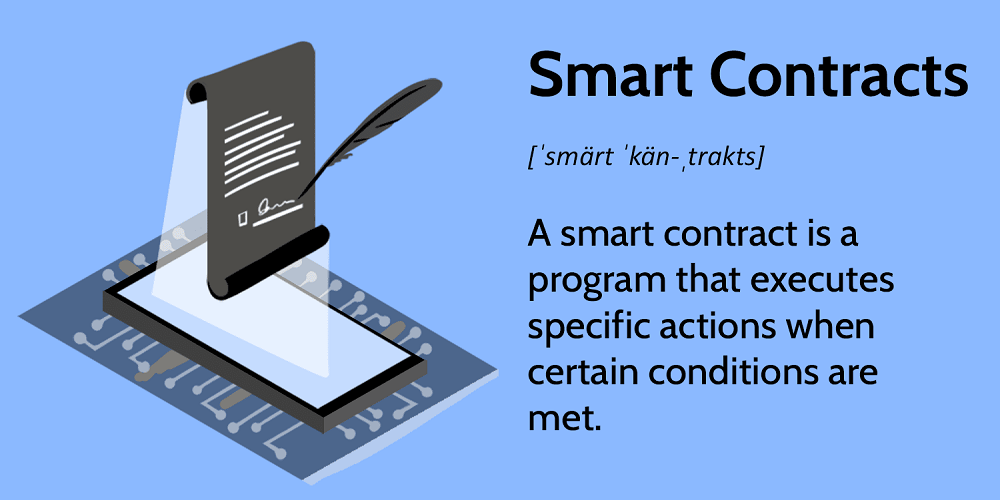 Smart Contracts

[ˈsmärt ˈkän-ˌtrakts]

A smart contract is a program that executes specific actions when certain conditions are met.